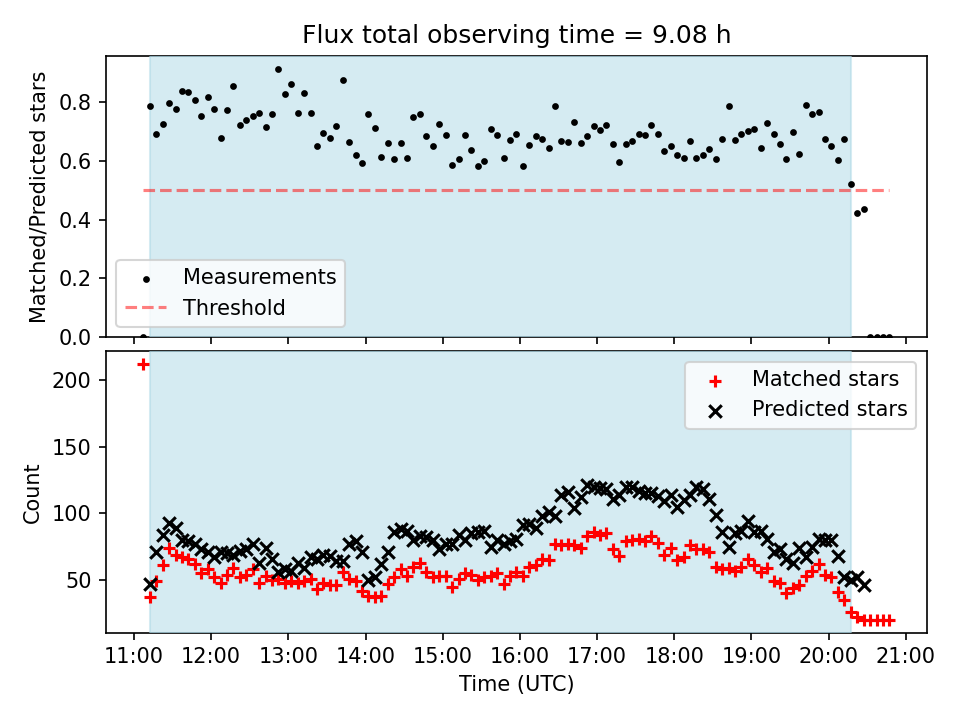 Flux total observing time = 9.08 h

Matched/Predicted stars

0.8
0.6
0.4
0.2
0.0

Measurements
Threshold

Count

200
150
100
50

Matched stars
Predicted stars

11:00 12:00 13:00 14:00 15:00 16:00 17:00 18:00 19:00 20:00 21:00

Time (UTC)